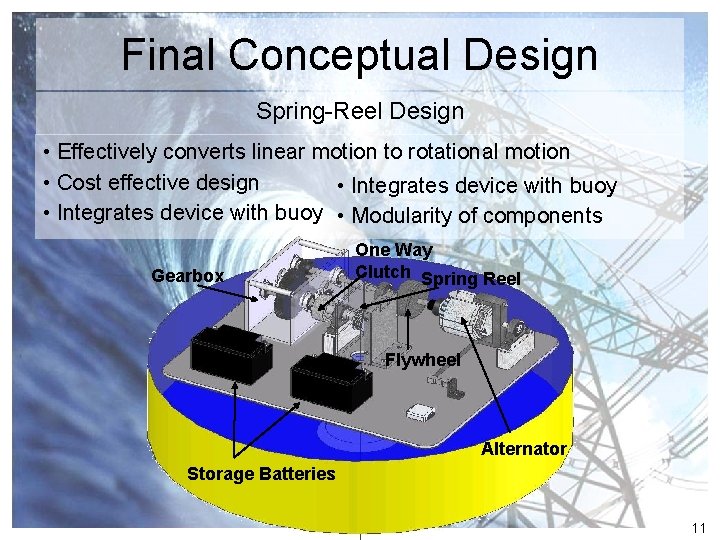 Final Conceptual Design

Spring-Reel Design

• Effectively converts linear motion to rotational motion
• Cost effective design
• Integrates device with buoy
• Integrates device with buoy
• Modularity of components

Gearbox
One Way Clutch
Spring Reel
Flywheel
Alternator
Storage Batteries

11